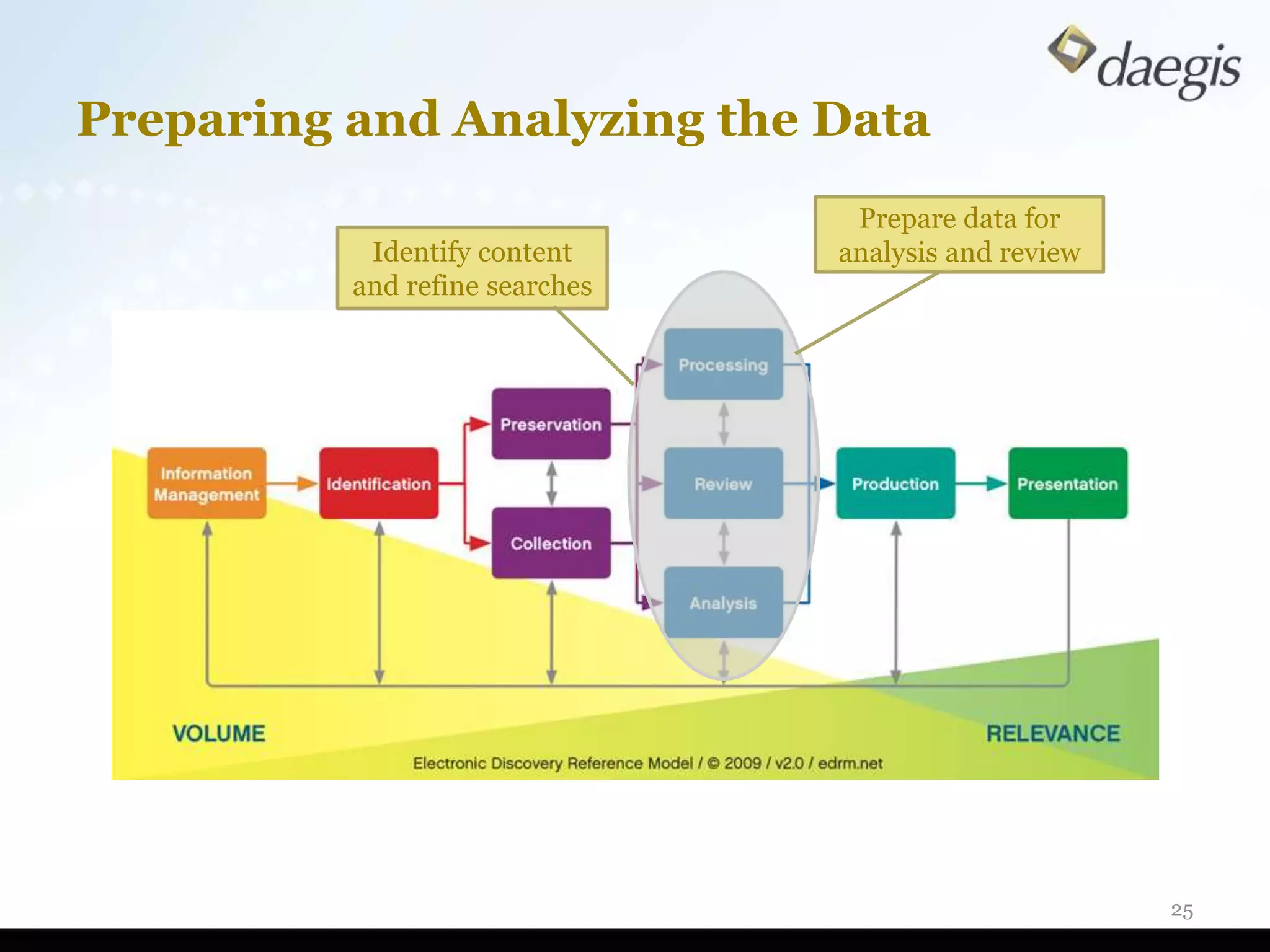 daegis

Preparing and Analyzing the Data

Identify content and refine searches

Prepare data for analysis and review

Information Management

Identification

Preservation

Collection

Processing

Review

Analysis

Production

Presentation

VOLUME

RELEVANCE

Electronic Discovery Reference Model / © 2009 / v2.0 / edrm.net

25